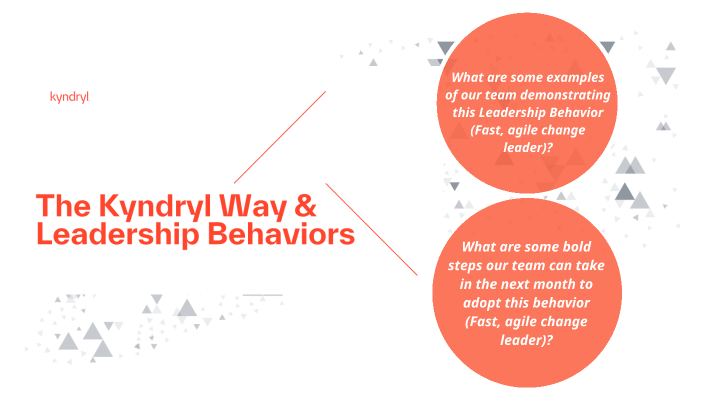 kyndryl

The Kyndryl Way & Leadership Behaviors

What are some examples of our team demonstrating this Leadership Behavior (Fast, agile change leader)?

What are some bold steps our team can take in the next month to adopt this behavior (Fast, agile change leader)?